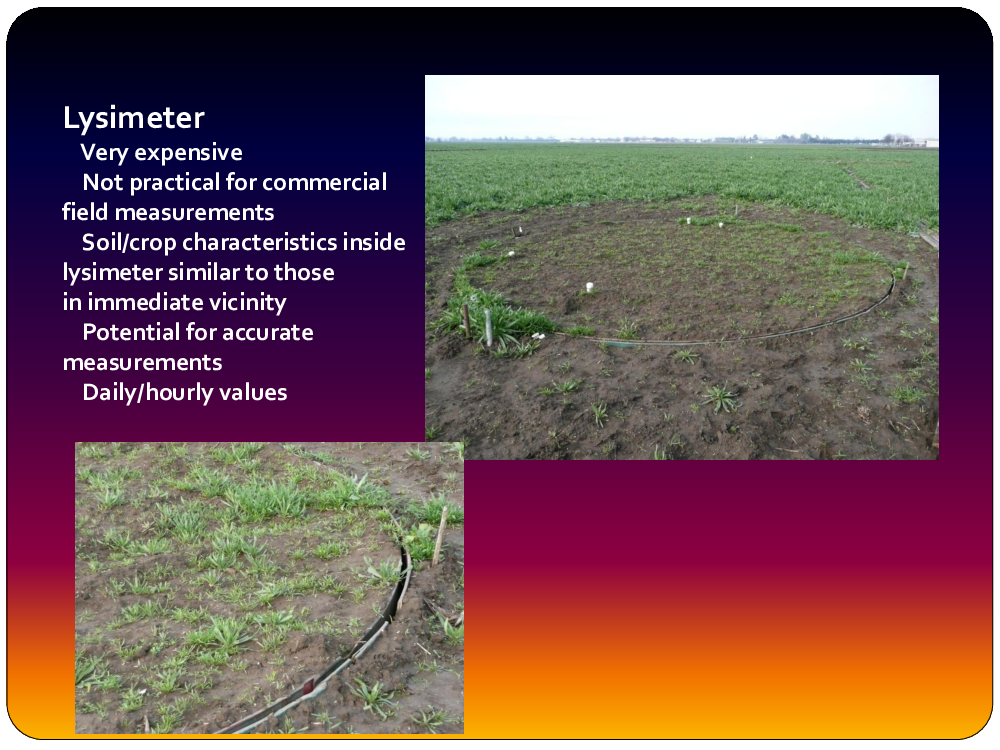 Lysimeter

Very expensive

Not practical for commercial field measurements

Soil/crop characteristics inside lysimeter similar to those in immediate vicinity

Potential for accurate measurements

Daily/hourly values